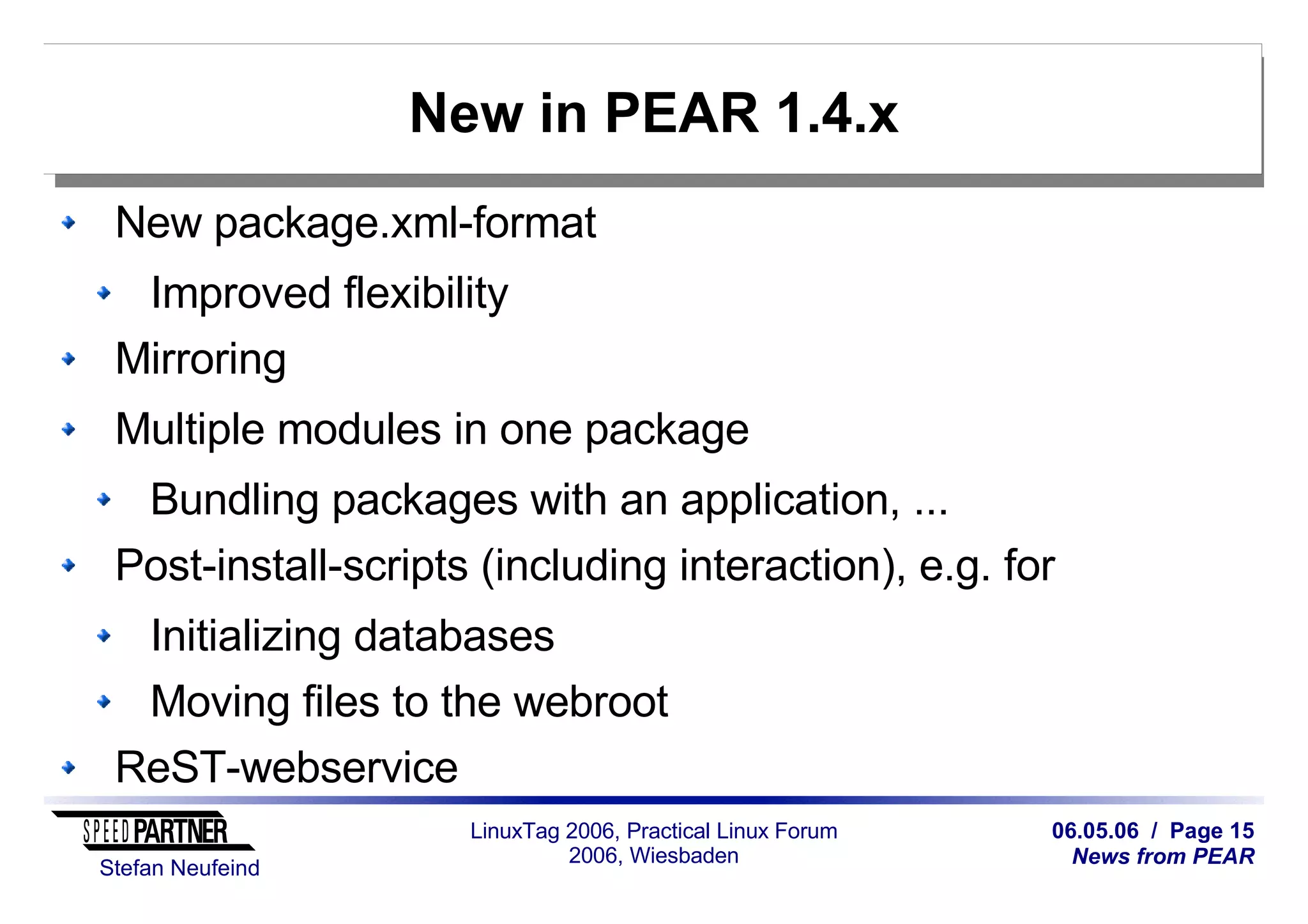 New in PEAR 1.4.x

New package.xml-format

Improved flexibility

Mirroring

Multiple modules in one package

Bundling packages with an application, ...

Post-install-scripts (including interaction), e.g. for

Initializing databases

Moving files to the webroot

ReST-webservice

SPEED PARTNER
Stefan Neufeind

LinuxTag 2006, Practical Linux Forum
2006, Wiesbaden

06.05.06 / Page 15
News from PEAR